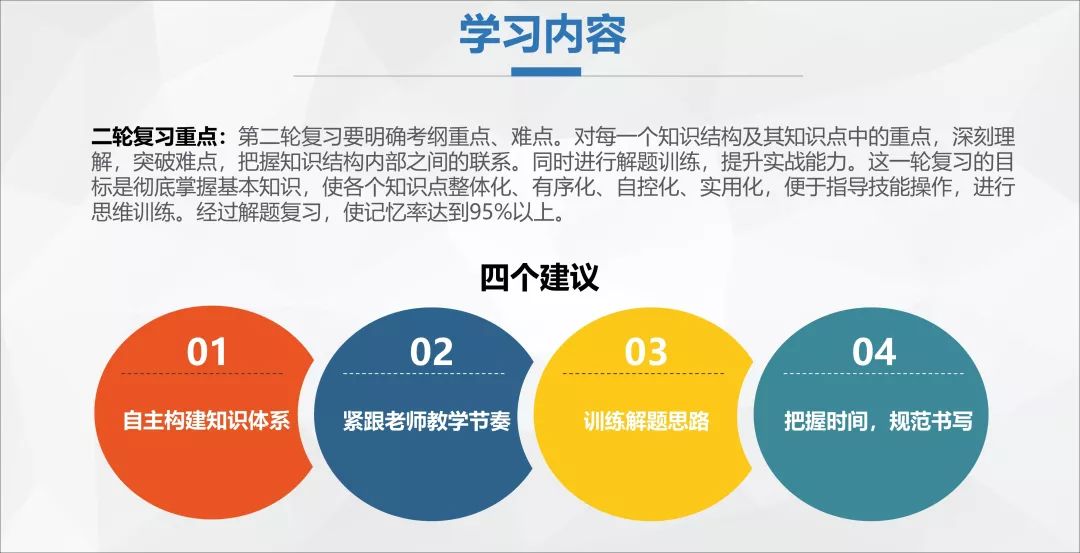 学习内容

二轮复习重点：第二轮复习要明确考纲重点、难点。对每一个知识结构及其知识点中的重点，深刻理解，突破难点，把握知识结构内部之间的联系。同时进行解题训练，提升实战能力。这一轮复习的目标是彻底掌握基本知识，使各个知识点整体化、有序化、自控化、实用化，便于指导技能操作，进行思维训练。经过解题复习，使记忆率达到95%以上。

四个建议

01
自主构建知识体系

02
紧跟老师教学节奏

03
训练解题思路

04
把握时间，规范书写